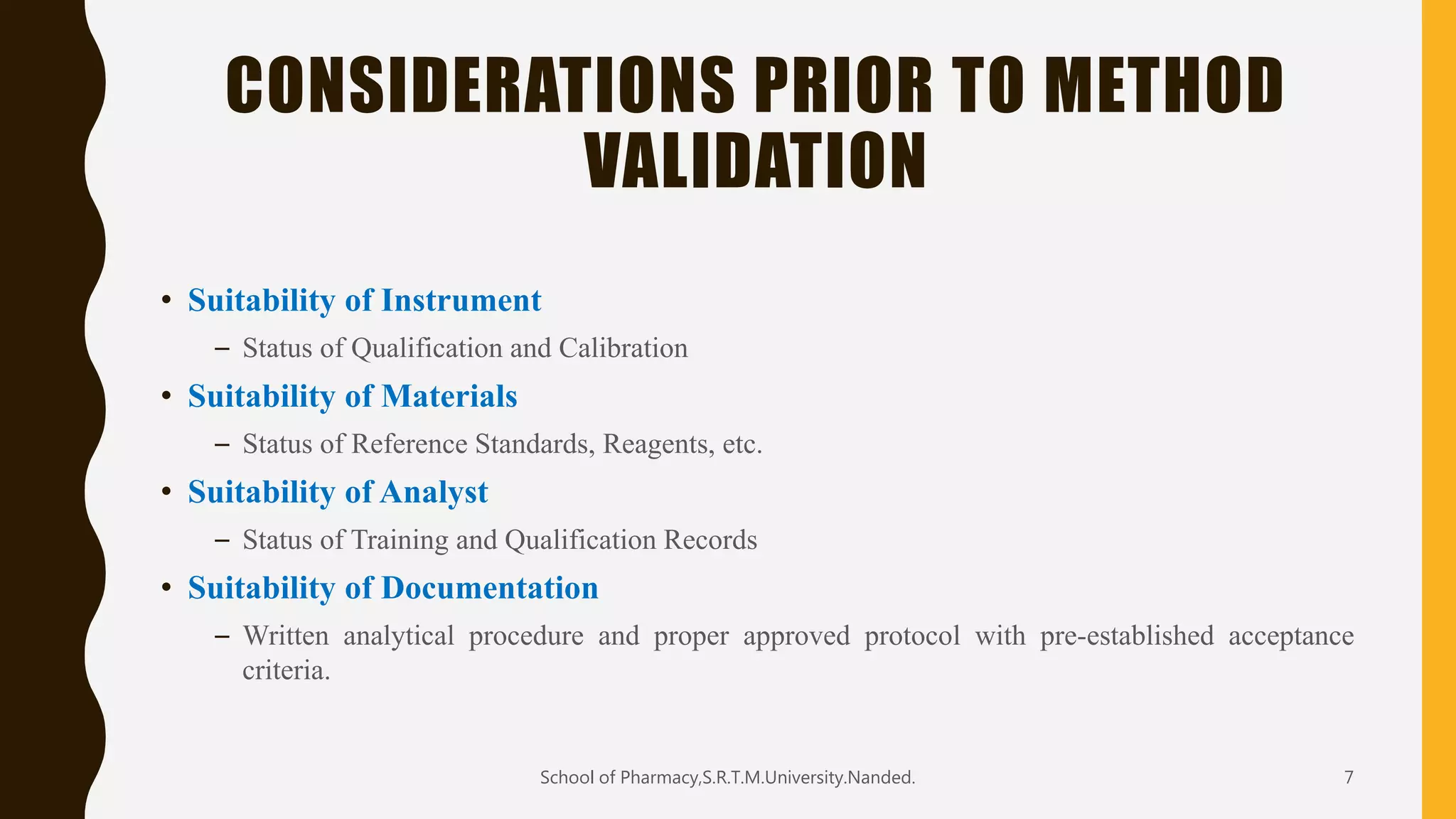 CONSIDERATIONS PRIOR TO METHOD VALIDATION

• Suitability of Instrument
– Status of Qualification and Calibration
• Suitability of Materials
– Status of Reference Standards, Reagents, etc.
• Suitability of Analyst
– Status of Training and Qualification Records
• Suitability of Documentation
– Written analytical procedure and proper approved protocol with pre-established acceptance criteria.

School of Pharmacy,S.R.T.M.University.Nanded.

7